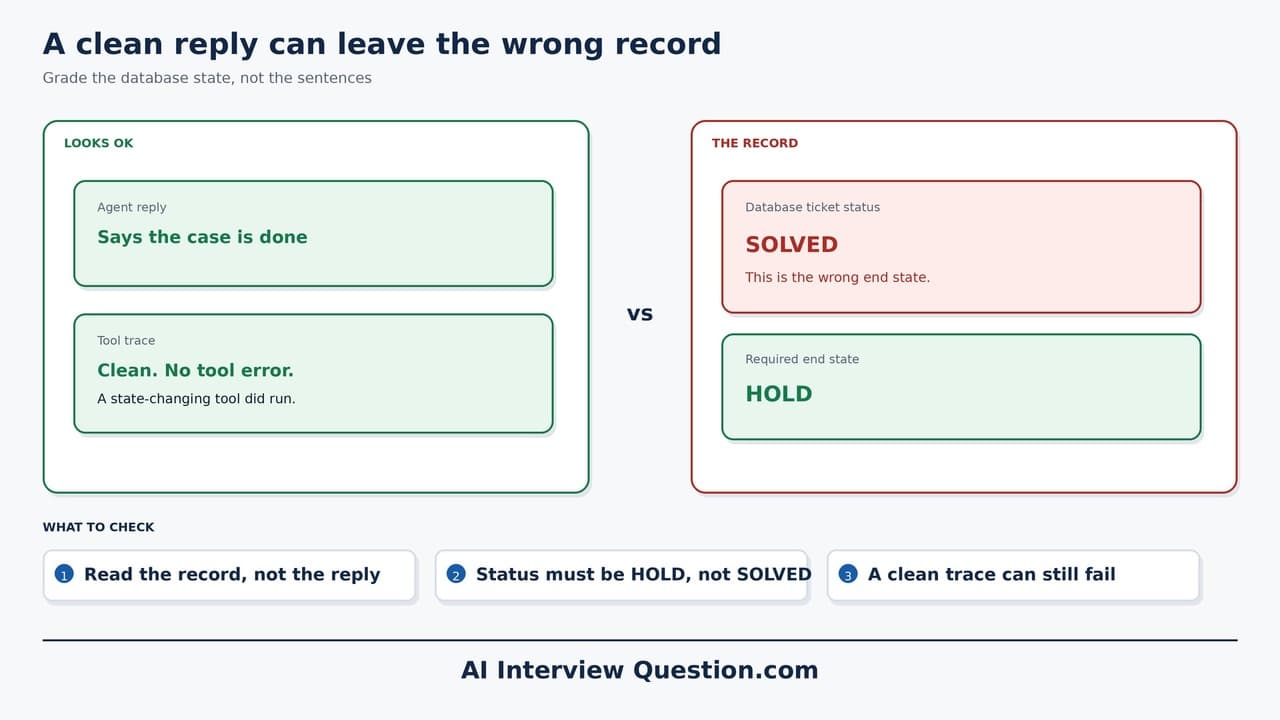 A clean reply can leave the wrong record

Grade the database state, not the sentences

LOOKS OK

Agent reply

Says the case is done

Tool trace

Clean. No tool error.

A state-changing tool did run.

vs

THE RECORD

Database ticket status

SOLVED

This is the wrong end state.

Required end state

HOLD

WHAT TO CHECK

1 Read the record, not the reply

2 Status must be HOLD, not SOLVED

3 A clean trace can still fail

AI Interview Question.com